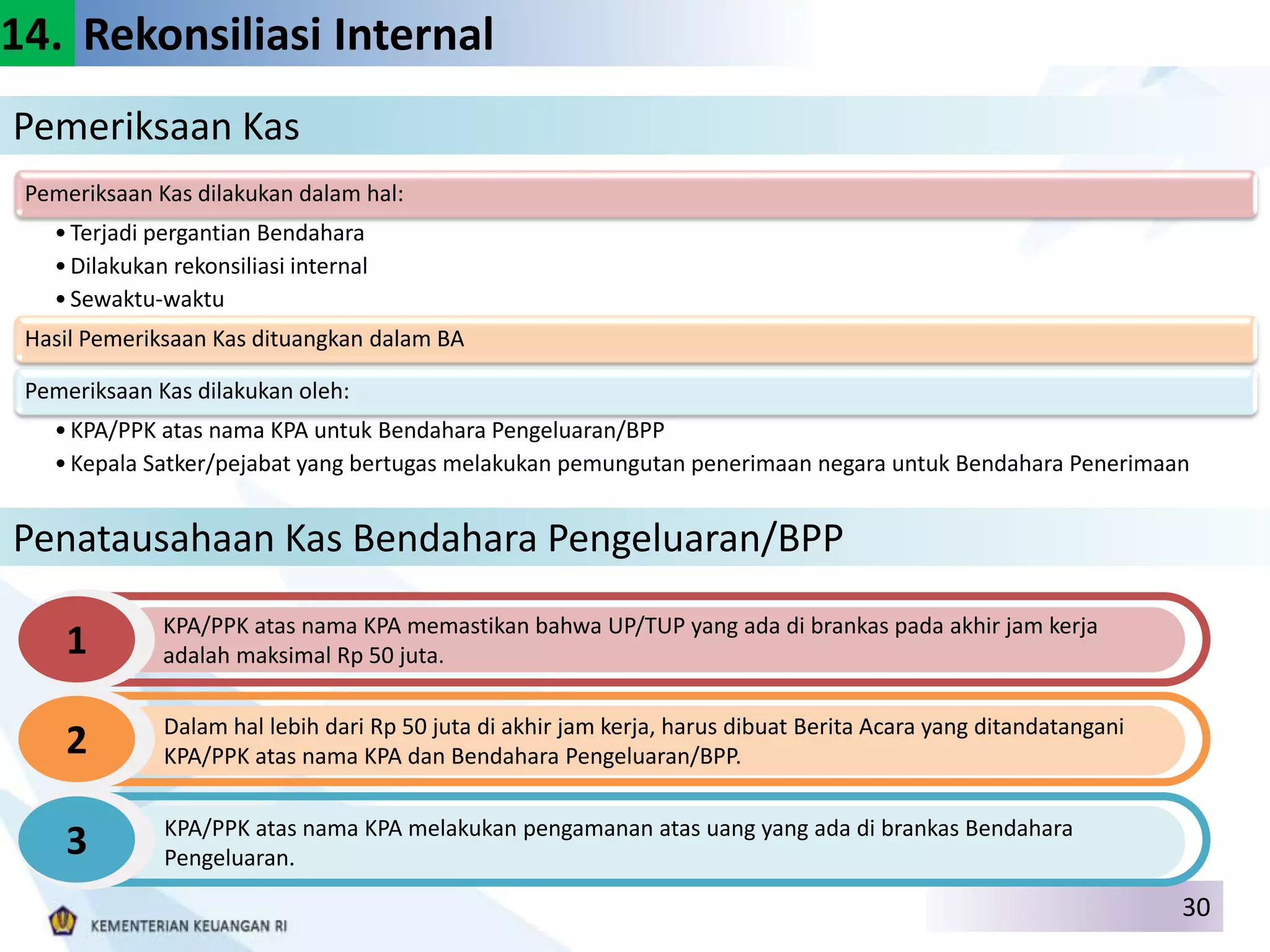 14. Rekonsiliasi Internal

Pemeriksaan Kas

Pemeriksaan Kas dilakukan dalam hal:

• Terjadi pergantian Bendahara
• Dilakukan rekonsiliasi internal
• Sewaktu-waktu

Hasil Pemeriksaan Kas dituangkan dalam BA

Pemeriksaan Kas dilakukan oleh:

• KPA/PPK atas nama KPA untuk Bendahara Pengeluaran/BPP
• Kepala Satker/pejabat yang bertugas melakukan pemungutan penerimaan negara untuk Bendahara Penerimaan

Penatausahaan Kas Bendahara Pengeluaran/BPP

1

KPA/PPK atas nama KPA memastikan bahwa UP/TUP yang ada di brankas pada akhir jam kerja adalah maksimal Rp 50 juta.

2

Dalam hal lebih dari Rp 50 juta di akhir jam kerja, harus dibuat Berita Acara yang ditandatangani KPA/PPK atas nama KPA dan Bendahara Pengeluaran/BPP.

3

KPA/PPK atas nama KPA melakukan pengamanan atas uang yang ada di brankas Bendahara Pengeluaran.

30

KEMENTERIAN KEUANGAN RI